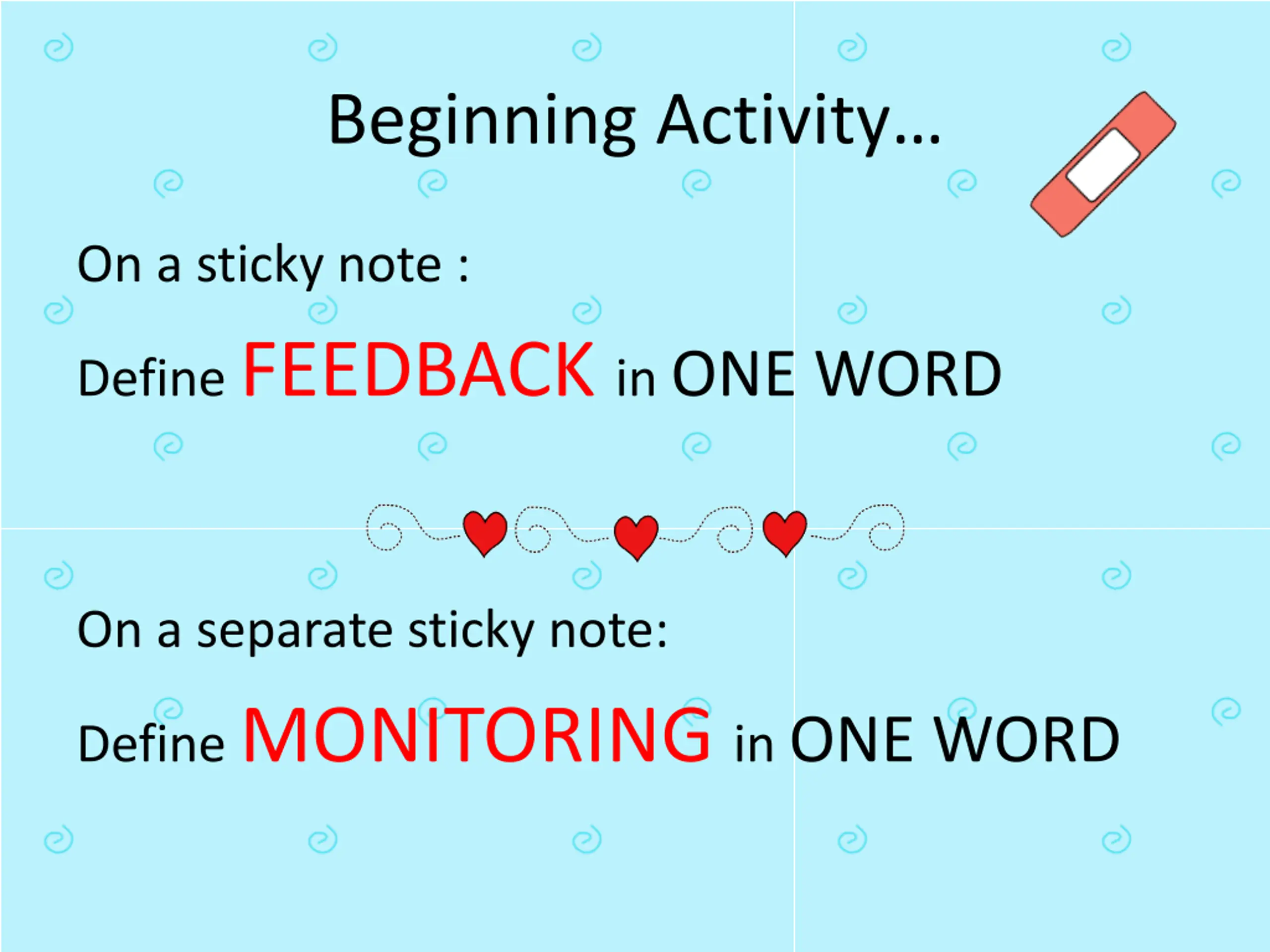 Beginning Activity…

On a sticky note :

Define FEEDBACK in ONE WORD

On a separate sticky note:

Define MONITORING in ONE WORD